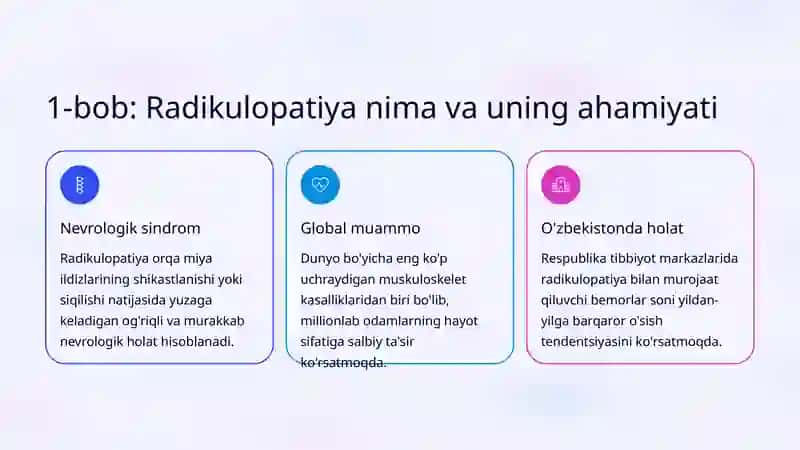 1-bob: Radikulopatiya nima va uning ahamiyati

Nevrologik sindrom

Radikulopatiya orqa miya ildizlarining shikastlanishi yoki siqilishi natijasida yuzaga keladigan og'riqli va murakkab nevrologik holat hisoblanadi.

Global muammo

Dunyo bo'yicha eng ko'p uchraydigan muskuloskelet kasalliklaridan biri bo'lib, millionlab odamlarning hayot sifatiga salbiy ta'sir ko'rsatmoqda.

O'zbekistonda holat

Respublika tibbiyot markazlarida radikulopatiya bilan murojaat qiluvchi bemorlar soni yildan-yilga barqaror o'sish tendentsiyasini ko'rsatmoqda.